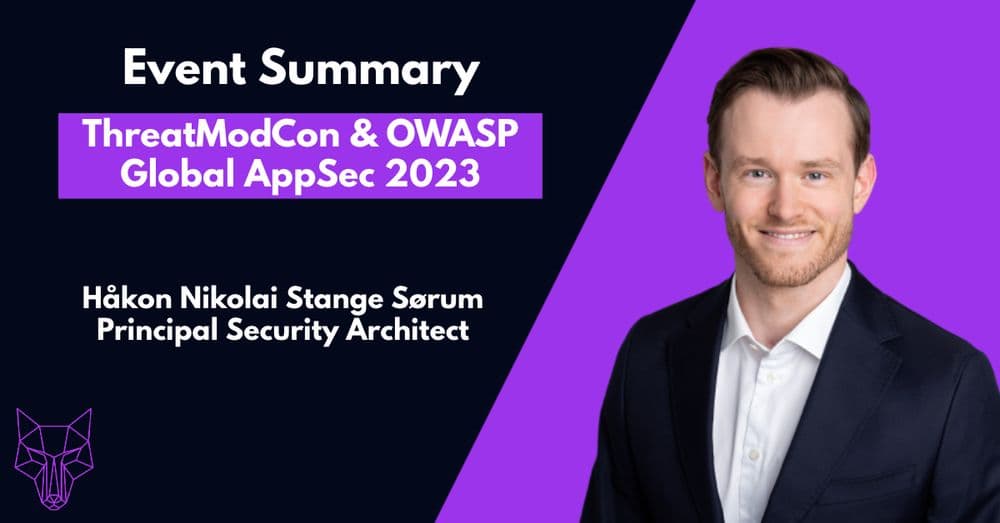 Event Summary

ThreatModCon & OWASP Global AppSec 2023

Håkon Nikolai Stange Sørum
Principal Security Architect